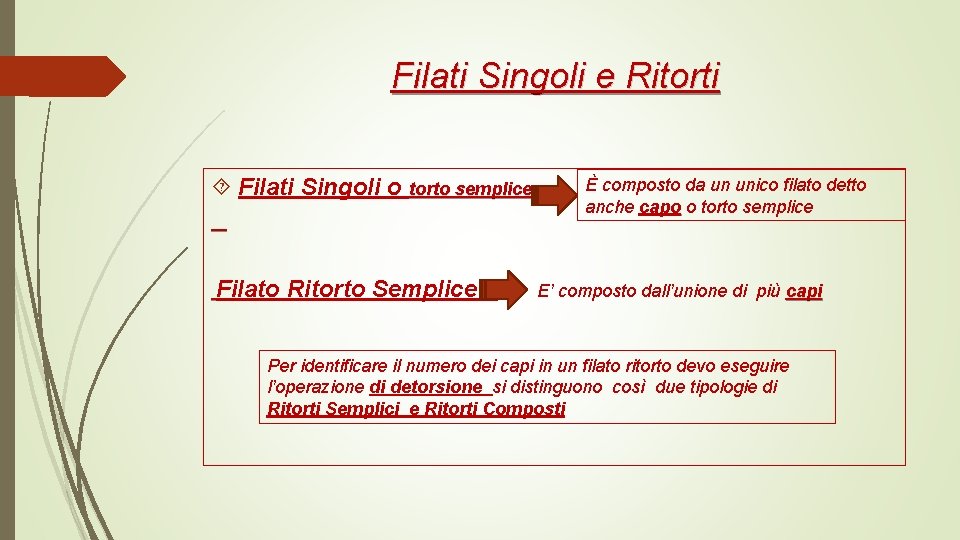 Filati Singoli e Ritorti

Filati Singoli o torto semplice

È composto da un unico filato detto anche capo o torto semplice

Filato Ritorto Semplice

E' composto dall'unione di più capi

Per identificare il numero dei capi in un filato ritorto devo eseguire l'operazione di detorsione si distinguono così due tipologie di Ritorti Semplici e Ritorti Composti